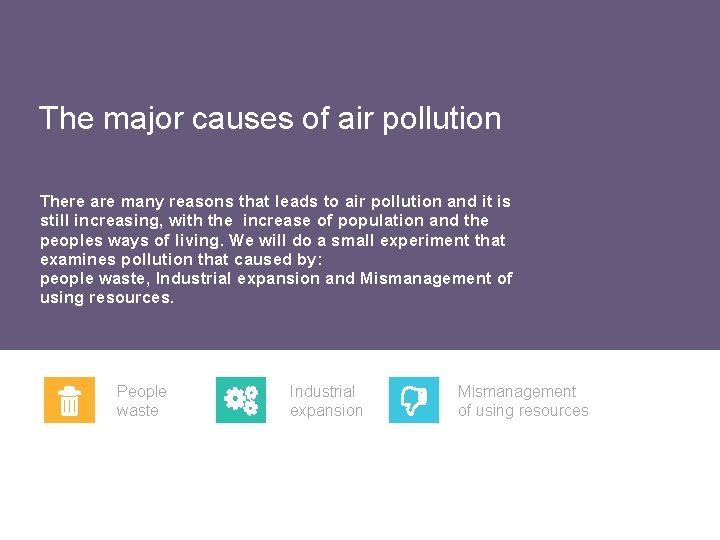 The major causes of air pollution

There are many reasons that leads to air pollution and it is still increasing, with the increase of population and the peoples ways of living. We will do a small experiment that examines pollution that caused by:
people waste, Industrial expansion and Mismanagement of using resources.

People waste

Industrial expansion

Mismanagement of using resources